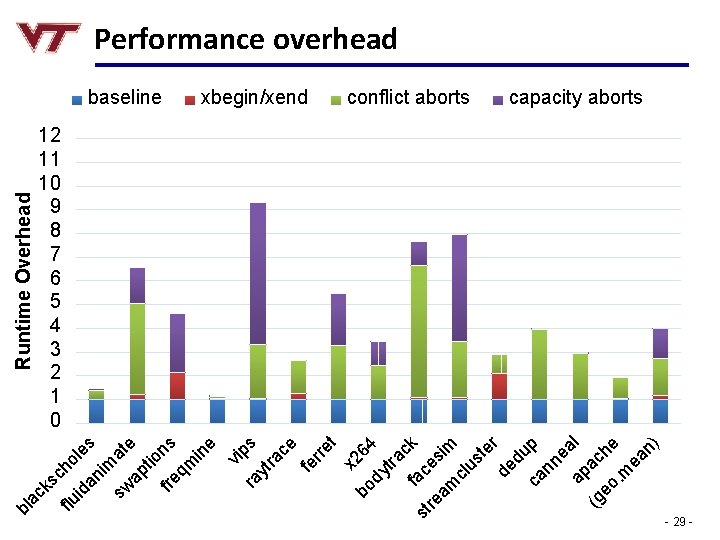 VT

Performance overhead

baseline xbegin/xend conflict aborts capacity aborts

Runtime Overhead

12
11
10
9
8
7
6
5
4
3
2
1
0

blackscholes fluidanimate swaptions freqmine vips raytrace ferret x264 bodytrack facesim streamcluster dedup canneal apache (geo.mean)

- 29 -